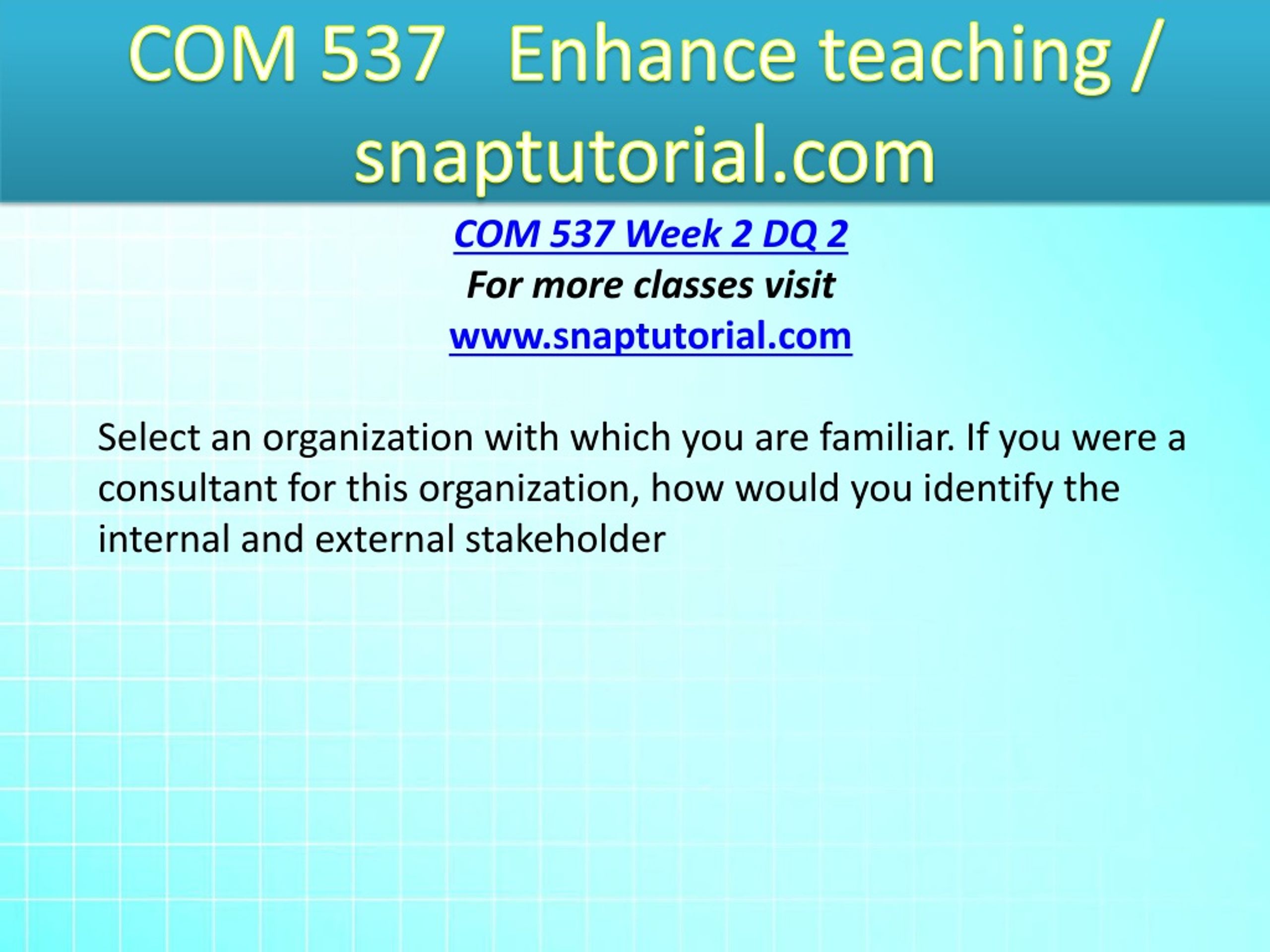 COM 537 Enhance teaching / snaptutorial.com

COM 537 Week 2 DQ 2
For more classes visit
www.snaptutorial.com

Select an organization with which you are familiar. If you were a consultant for this organization, how would you identify the internal and external stakeholder